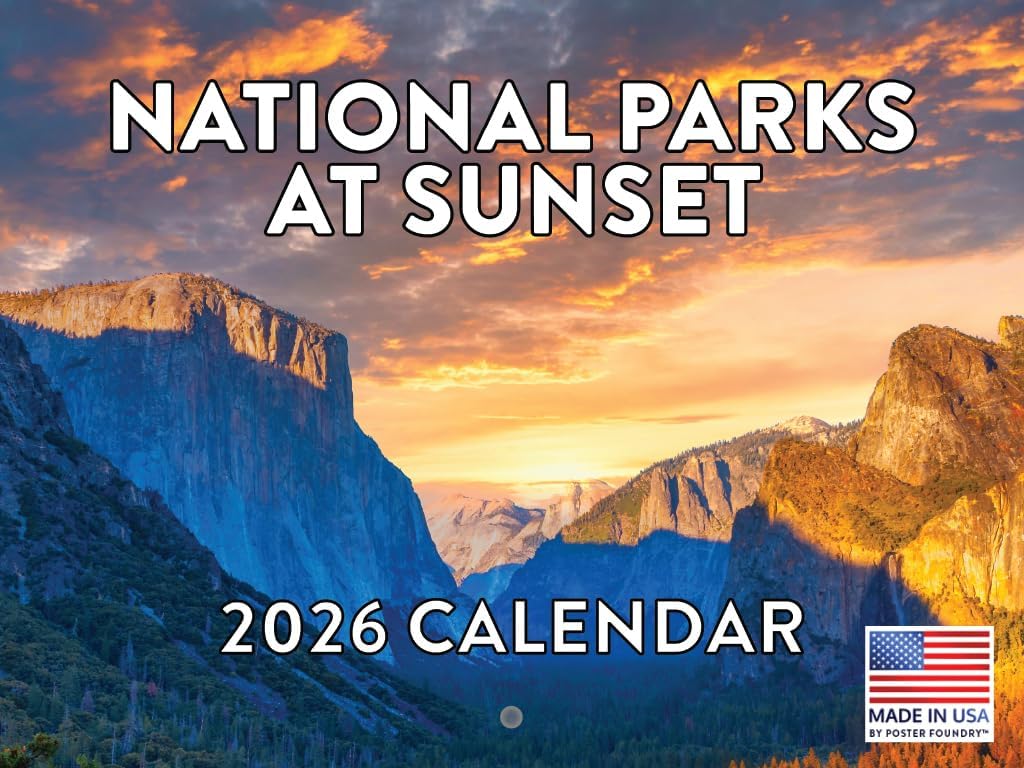 NATIONAL PARKS AT SUNSET

2026 CALENDAR

MADE IN USA
BY POSTER FOUNDRY™